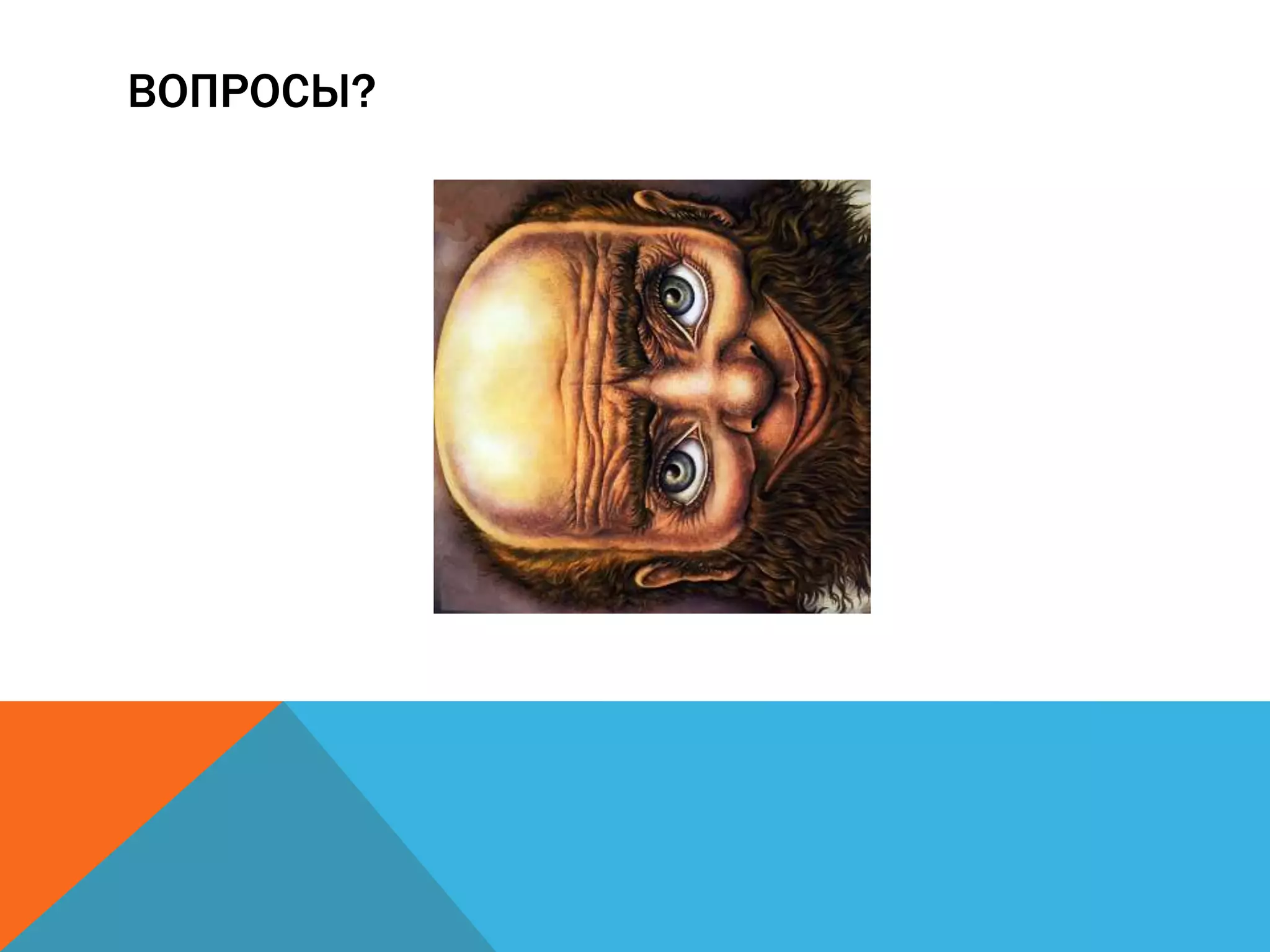 ВОПРОСЫ?